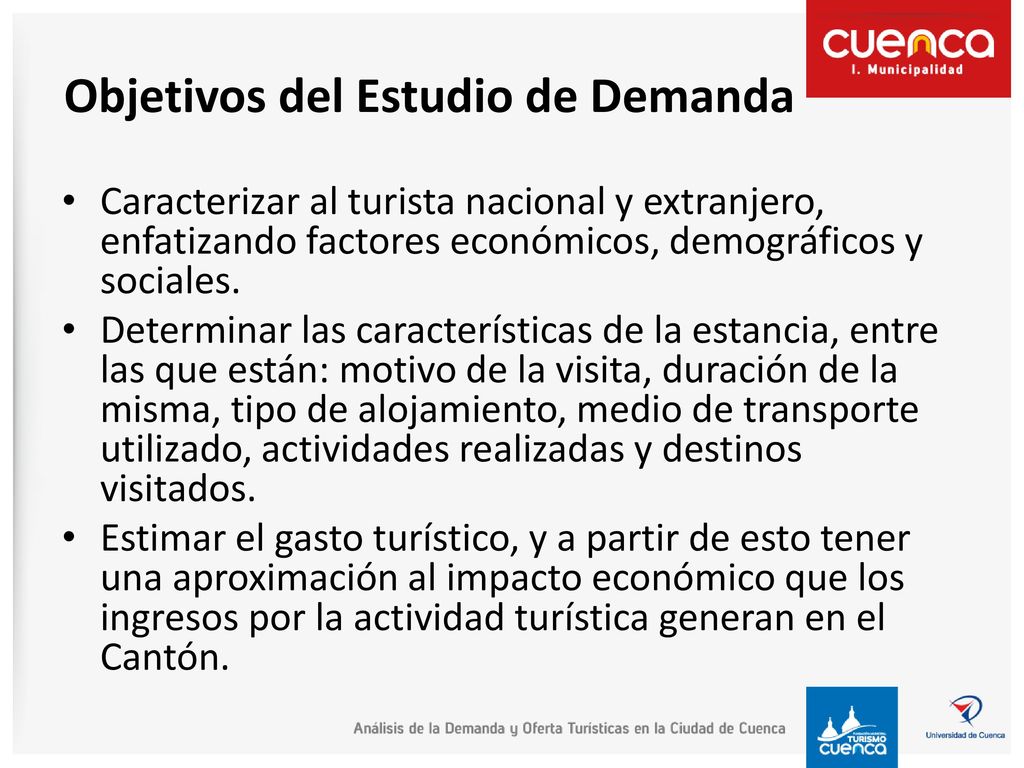 cuenca
I. Municipalidad

Objetivos del Estudio de Demanda

• Caracterizar al turista nacional y extranjero, enfatizando factores económicos, demográficos y sociales.
• Determinar las características de la estancia, entre las que están: motivo de la visita, duración de la misma, tipo de alojamiento, medio de transporte utilizado, actividades realizadas y destinos visitados.
• Estimar el gasto turístico, y a partir de esto tener una aproximación al impacto económico que los ingresos por la actividad turística generan en el Cantón.

Análisis de la Demanda y Oferta Turísticas en la Ciudad de Cuenca

TURISMO
cuenca

Universidad de Cuenca